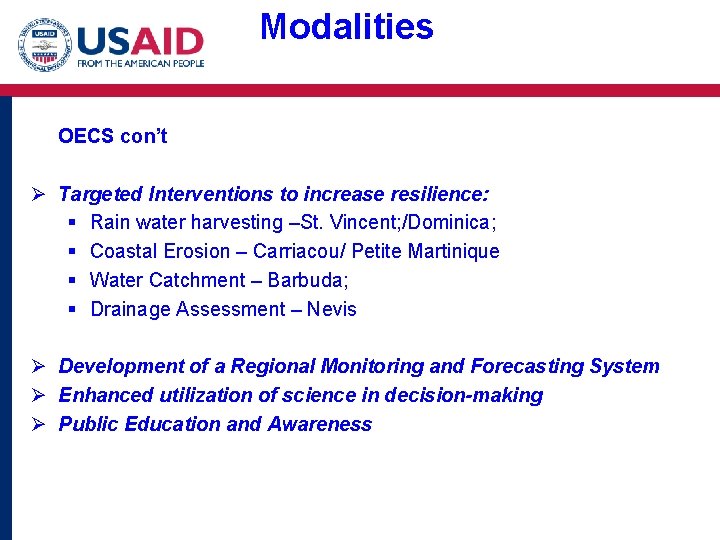 USAID
FROM THE AMERICAN PEOPLE

Modalities

OECS con't

➢ Targeted Interventions to increase resilience:
▪ Rain water harvesting –St. Vincent;/Dominica;
▪ Coastal Erosion – Carriacou/ Petite Martinique
▪ Water Catchment – Barbuda;
▪ Drainage Assessment – Nevis

➢ Development of a Regional Monitoring and Forecasting System
➢ Enhanced utilization of science in decision-making
➢ Public Education and Awareness